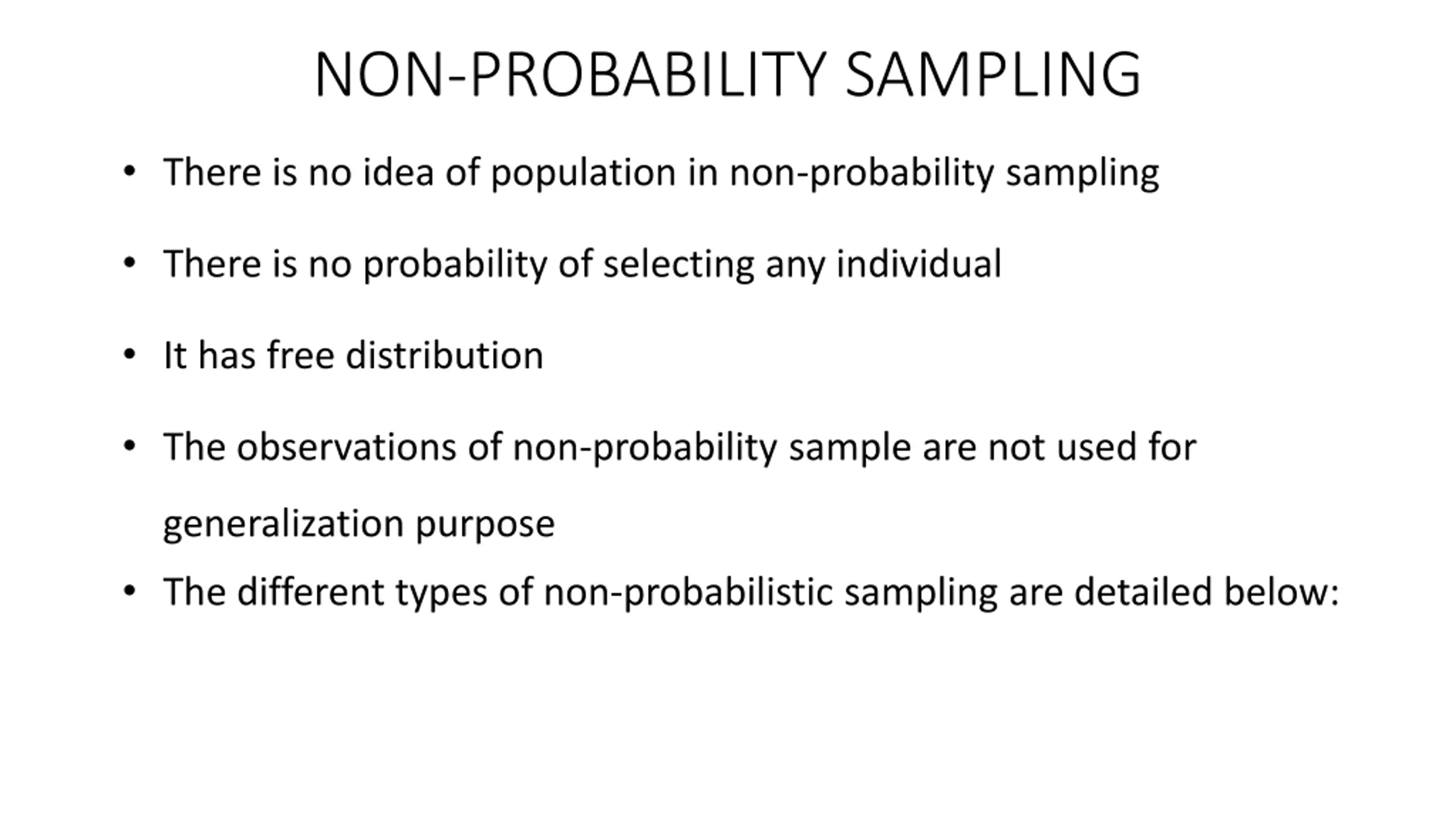 NON-PROBABILITY SAMPLING

• There is no idea of population in non-probability sampling

• There is no probability of selecting any individual

• It has free distribution

• The observations of non-probability sample are not used for generalization purpose

• The different types of non-probabilistic sampling are detailed below: